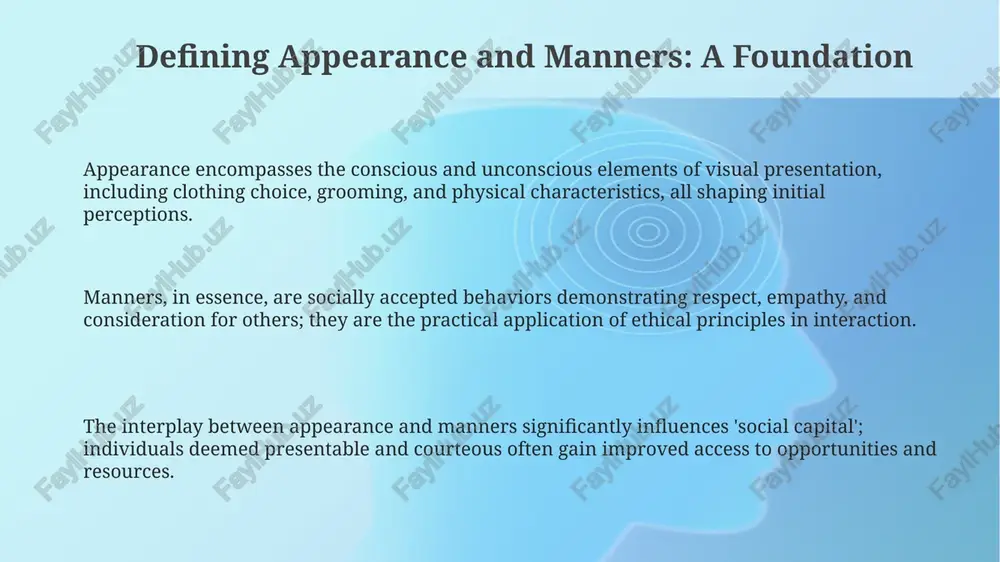 Defining Appearance and Manners: A Foundation

Appearance encompasses the conscious and unconscious elements of visual presentation, including clothing choice, grooming, and physical characteristics, all shaping initial perceptions.

Manners, in essence, are socially accepted behaviors demonstrating respect, empathy, and consideration for others; they are the practical application of ethical principles in interaction.

The interplay between appearance and manners significantly influences 'social capital'; individuals deemed presentable and courteous often gain improved access to opportunities and resources.

FaylHub.uz